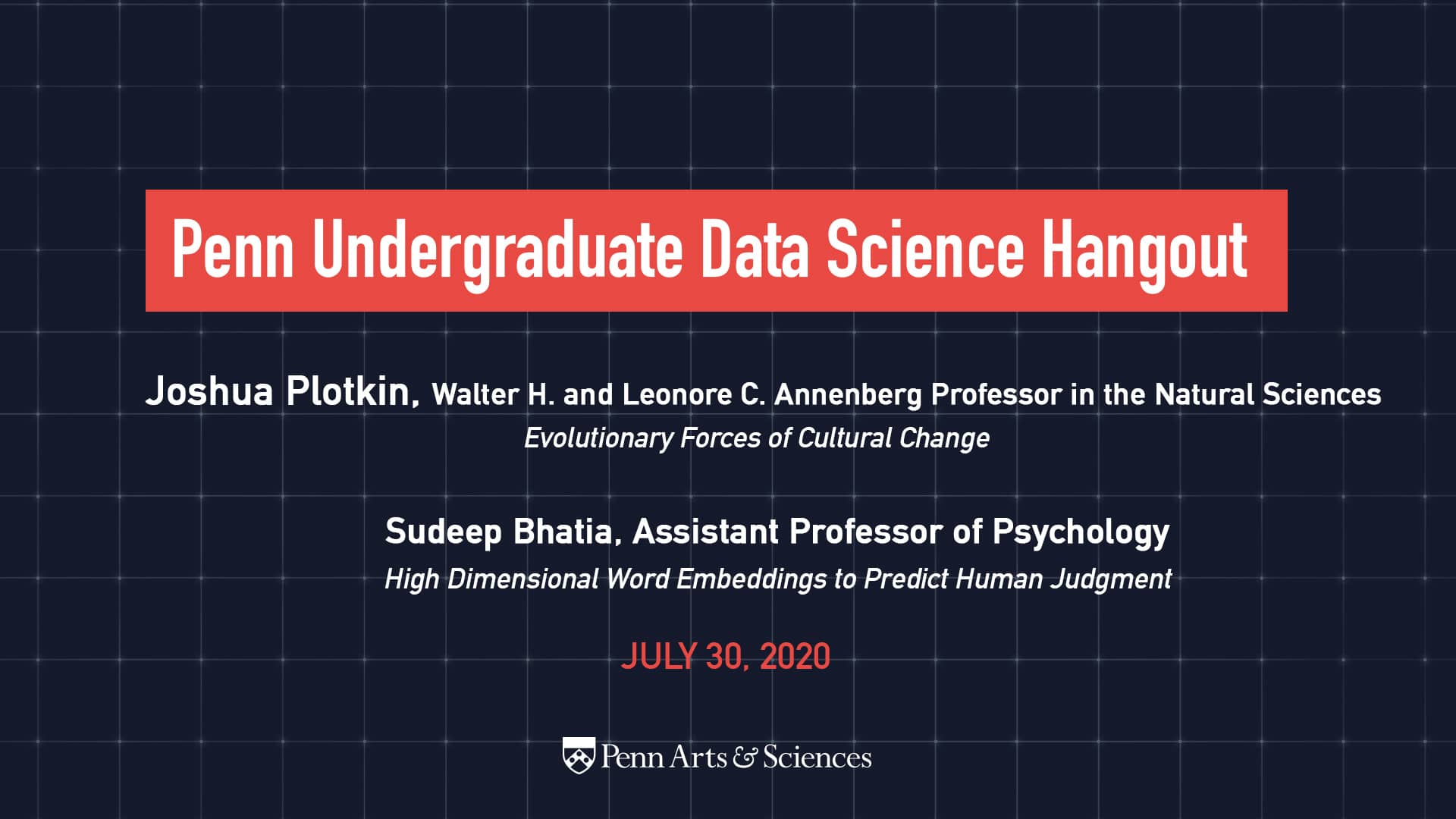 Penn Undergraduate Data Science Hangout

Joshua Plotkin, Walter H. and Leonore C. Annenberg Professor in the Natural Sciences
Evolutionary Forces of Cultural Change

Sudeep Bhatia, Assistant Professor of Psychology
High Dimensional Word Embeddings to Predict Human Judgment

JULY 30, 2020

Penn Arts & Sciences